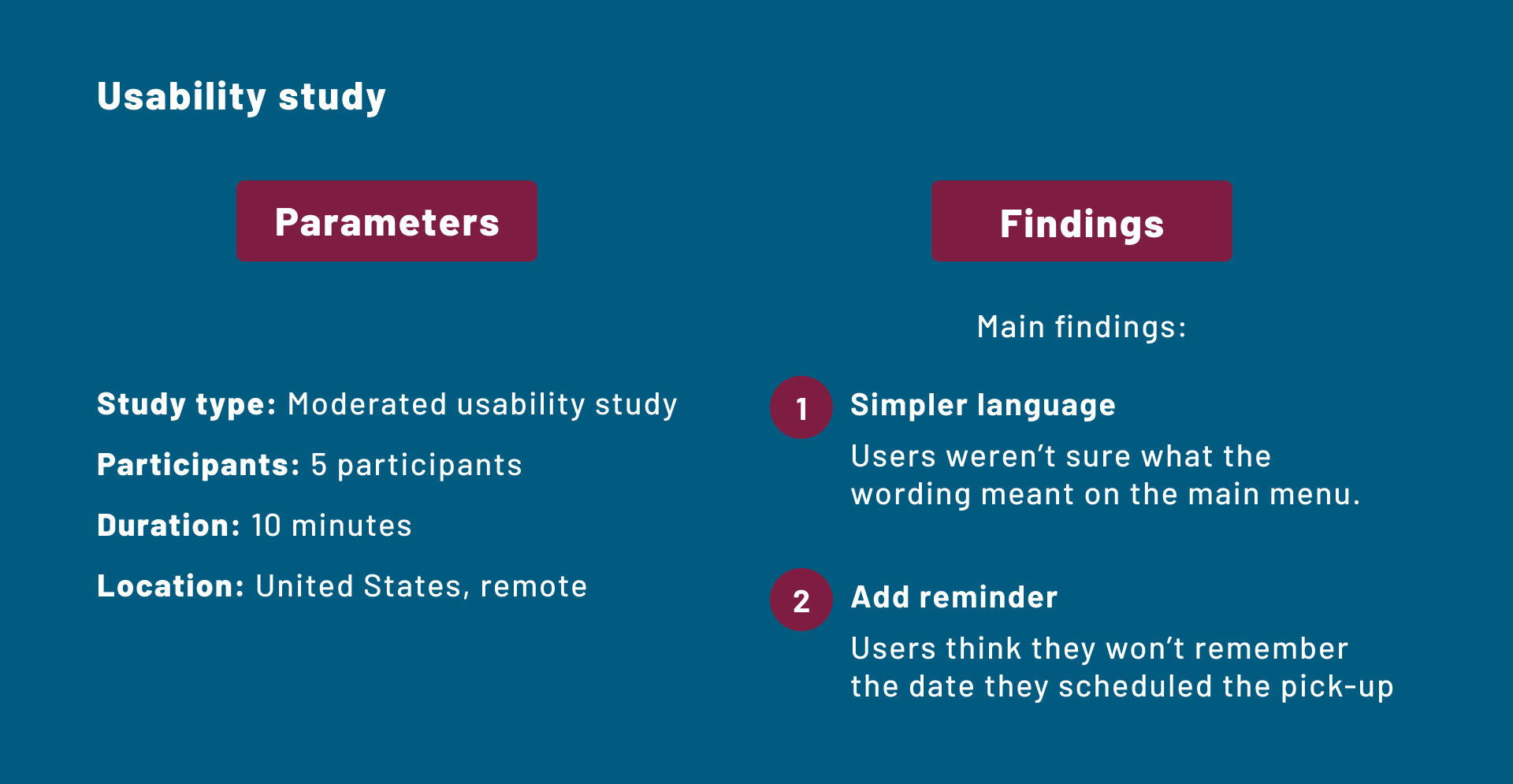 Usability study

Parameters

Study type: Moderated usability study

Participants: 5 participants

Duration: 10 minutes

Location: United States, remote

Findings

Main findings:

1 Simpler language

Users weren't sure what the wording meant on the main menu.

2 Add reminder

Users think they won't remember the date they scheduled the pick-up